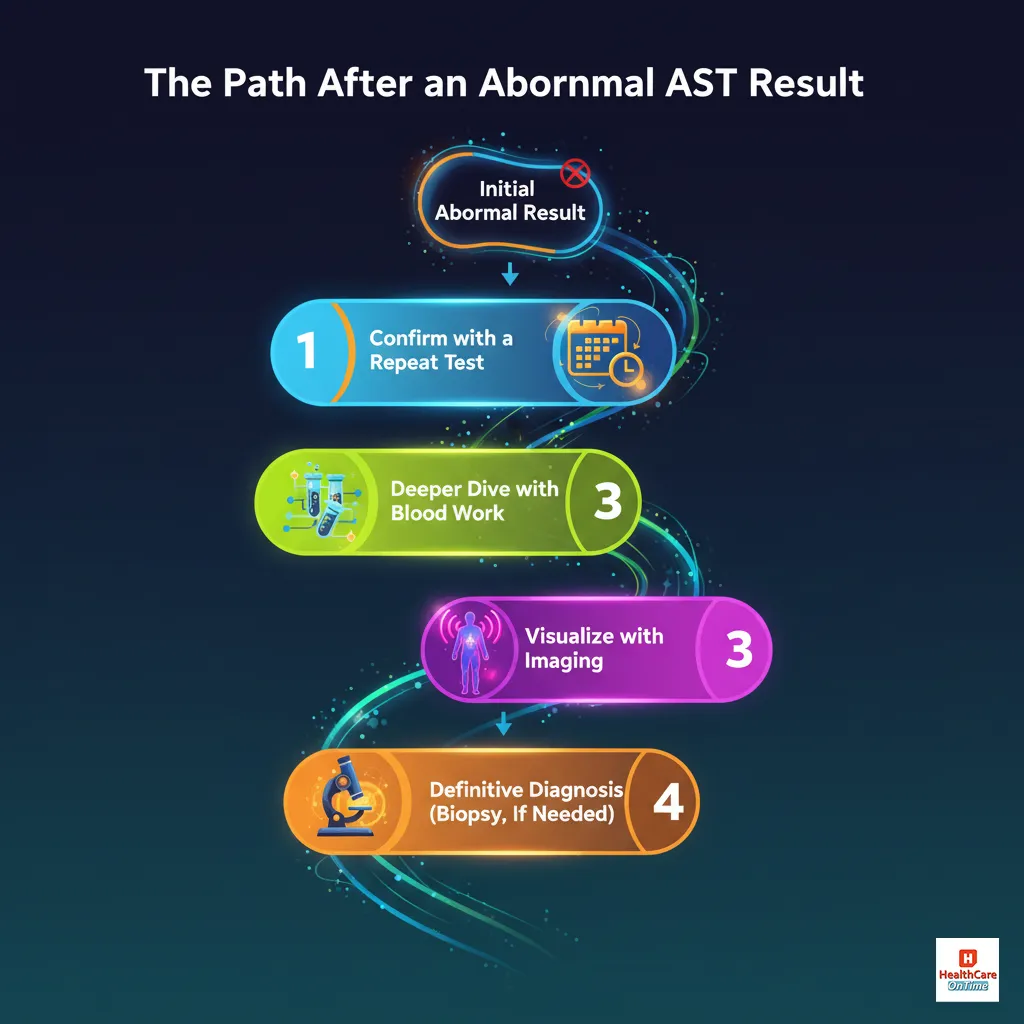 The Path After an Abornmal AST Result

Initial Abormal Result

1 Confirm with a Repeat Test

Deeper Dive with Blood Work 3

Visualize with Imaging 3

Definitive Diagnosis (Biopsy, If Needed) 4

H HealthCare OnTime